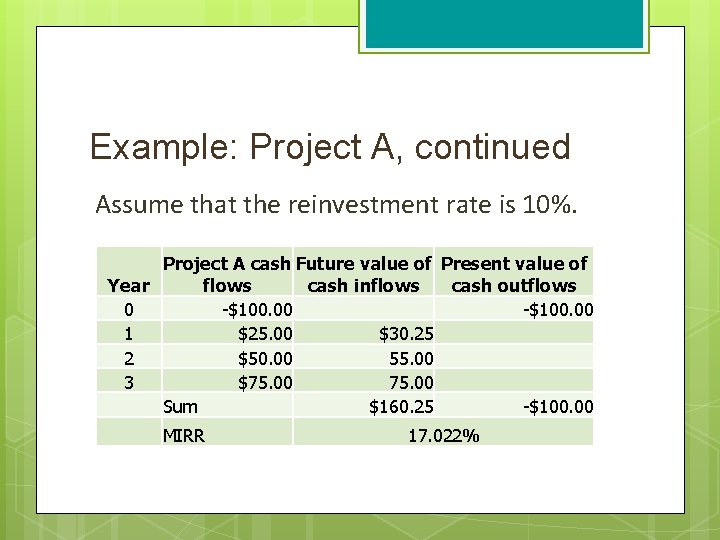 Example: Project A, continued

Assume that the reinvestment rate is 10%.

| Year | Project A cash flows | Future value of cash inflows | Present value of cash outflows |
|---|---|---|---|
| 0 | -\$100.00 | | -\$100.00 |
| 1 | \$25.00 | \$30.25 | |
| 2 | \$50.00 | 55.00 | |
| 3 | \$75.00 | 75.00 | |
| | Sum | \$160.25 | -\$100.00 |
| | MIRR | 17.022% | |